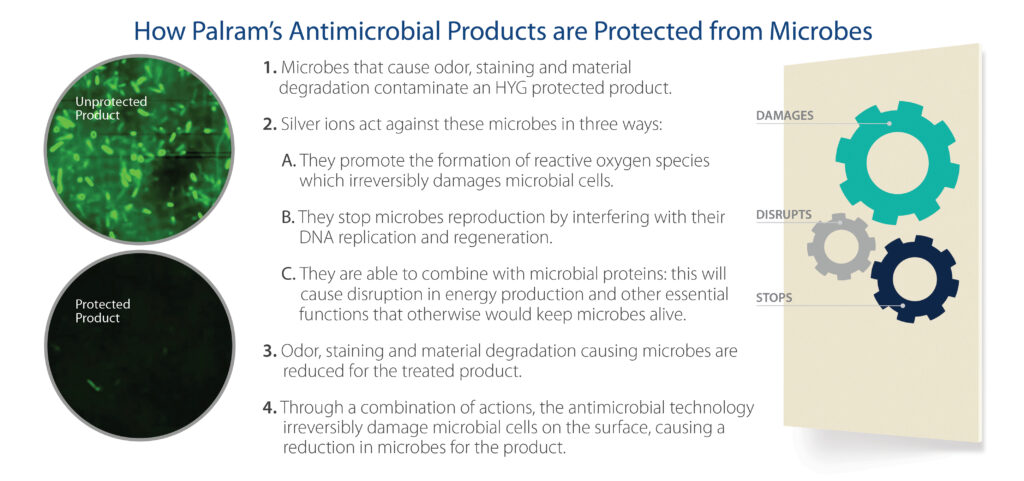 How Palram's Antimicrobial Products are Protected from Microbes

Unprotected Product

Protected Product

1. Microbes that cause odor, staining and material degradation contaminate an HYG protected product.

2. Silver ions act against these microbes in three ways:

A. They promote the formation of reactive oxygen species which irreversibly damages microbial cells.

B. They stop microbes reproduction by interfering with their DNA replication and regeneration.

C. They are able to combine with microbial proteins: this will cause disruption in energy production and other essential functions that otherwise would keep microbes alive.

3. Odor, staining and material degradation causing microbes are reduced for the treated product.

4. Through a combination of actions, the antimicrobial technology irreversibly damage microbial cells on the surface, causing a reduction in microbes for the product.

DAMAGES

DISRUPTS

STOPS